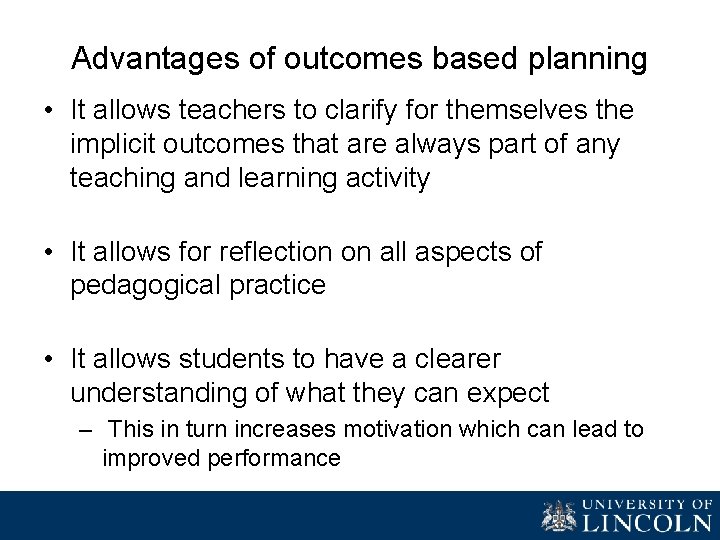 Advantages of outcomes based planning

• It allows teachers to clarify for themselves the implicit outcomes that are always part of any teaching and learning activity

• It allows for reflection on all aspects of pedagogical practice

• It allows students to have a clearer understanding of what they can expect

– This in turn increases motivation which can lead to improved performance

UNIVERSITY OF LINCOLN